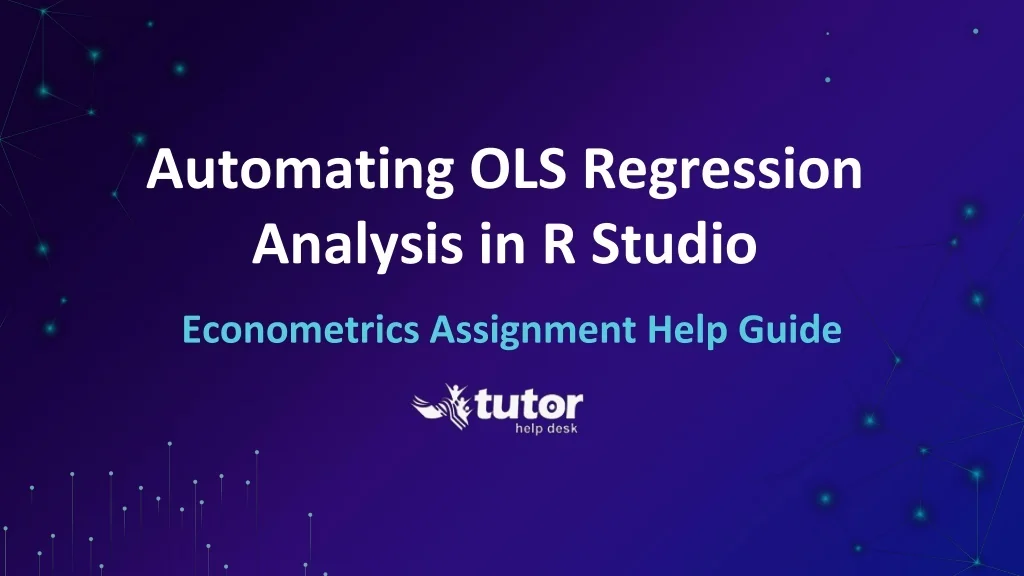 Automating OLS Regression Analysis in R Studio

Econometrics Assignment Help Guide

tutor
help desk